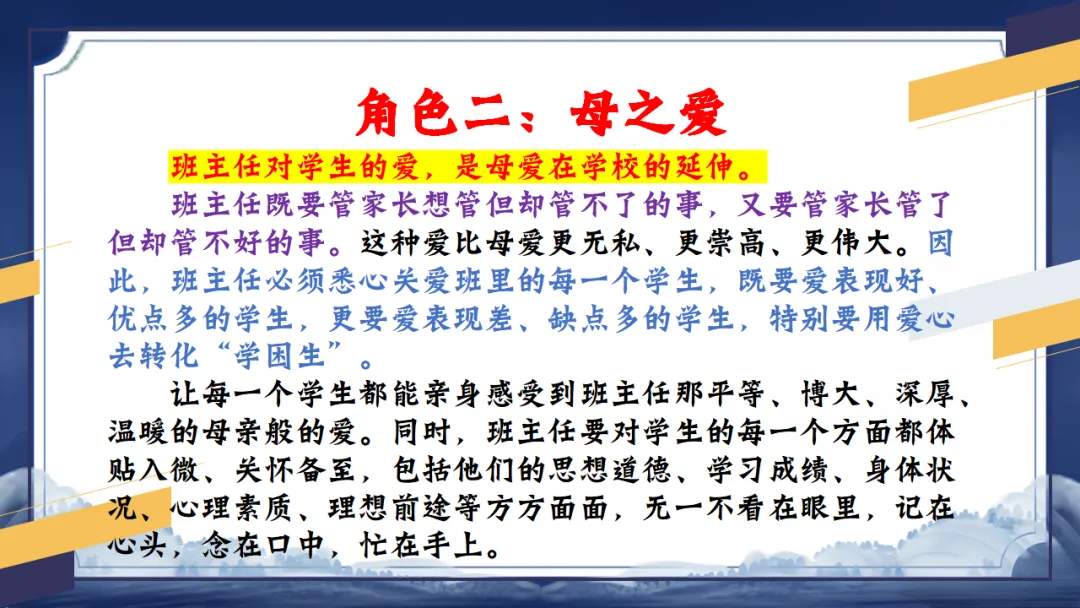 角色二：母之爱

班主任对学生的爱，是母爱在学校的延伸。

班主任既要管家长想管但却管不了的事，又要管家长管了但却管不好的事。这种爱比母爱更无私、更崇高、更伟大。因此，班主任必须悉心关爱班里的每一个学生，既要爱表现好、优点多的学生，更要爱表现差、缺点多的学生，特别要用爱心去转化“学困生”。

让每一个学生都能亲身感受到班主任那平等、博大、深厚、温暖的母亲般的爱。同时，班主任要对学生的每一个方面都体贴入微、关怀备至，包括他们的思想道德、学习成绩、身体状况、心理素质、理想前途等方方面面，无一不看在眼里，记在心头，念在口中，忙在手上。